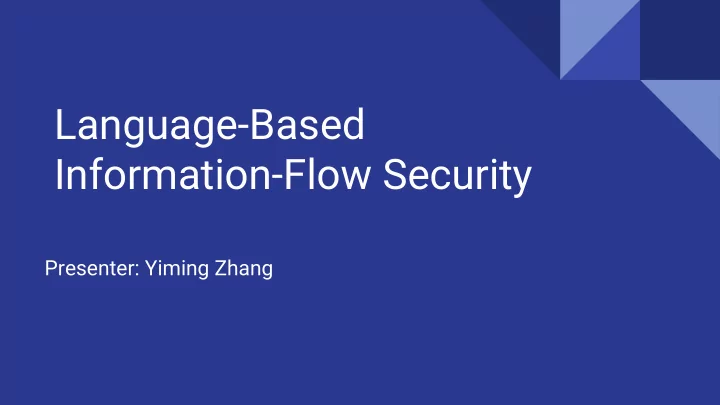 Language-Based Information-Flow Security

Presenter: Yiming Zhang